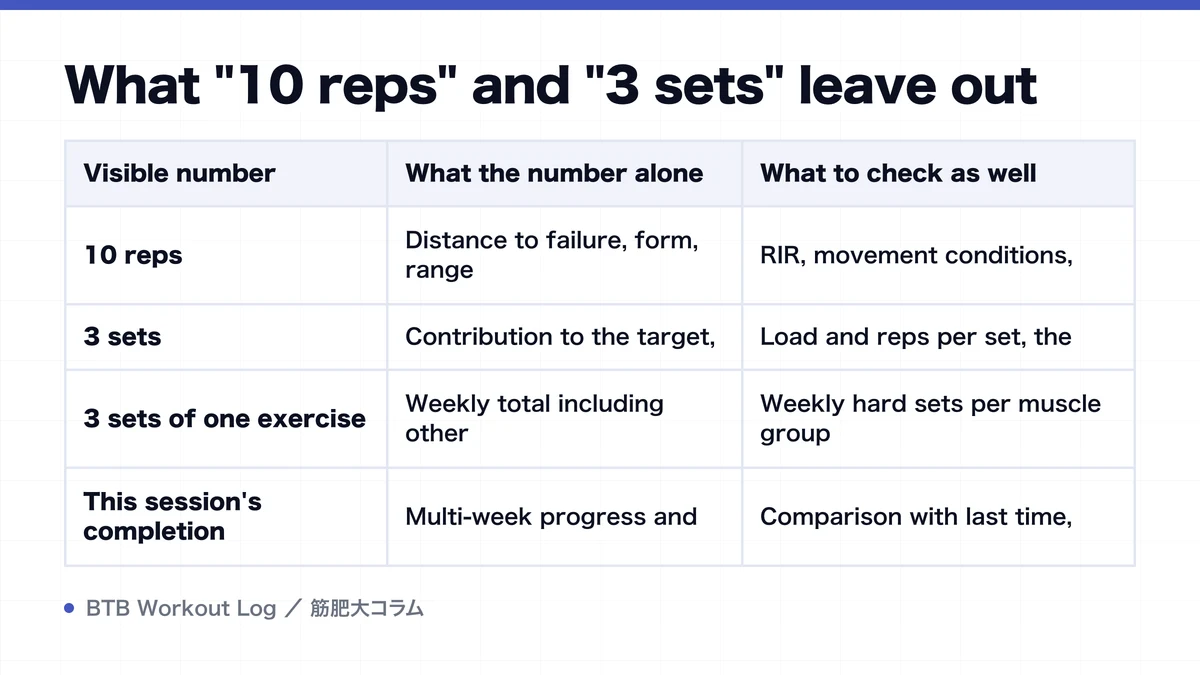 What "10 reps" and "3 sets" leave out

| Visible number | What the number alone | What to check as well |
|---|---|---|
| 10 reps | Distance to failure, form, range | RIR, movement conditions, |
| 3 sets | Contribution to the target, | Load and reps per set, the |
| 3 sets of one exercise | Weekly total including other | Weekly hard sets per muscle group |
| This session's completion | Multi-week progress and | Comparison with last time, |

BTB Workout Log ／ 筋肥大コラム